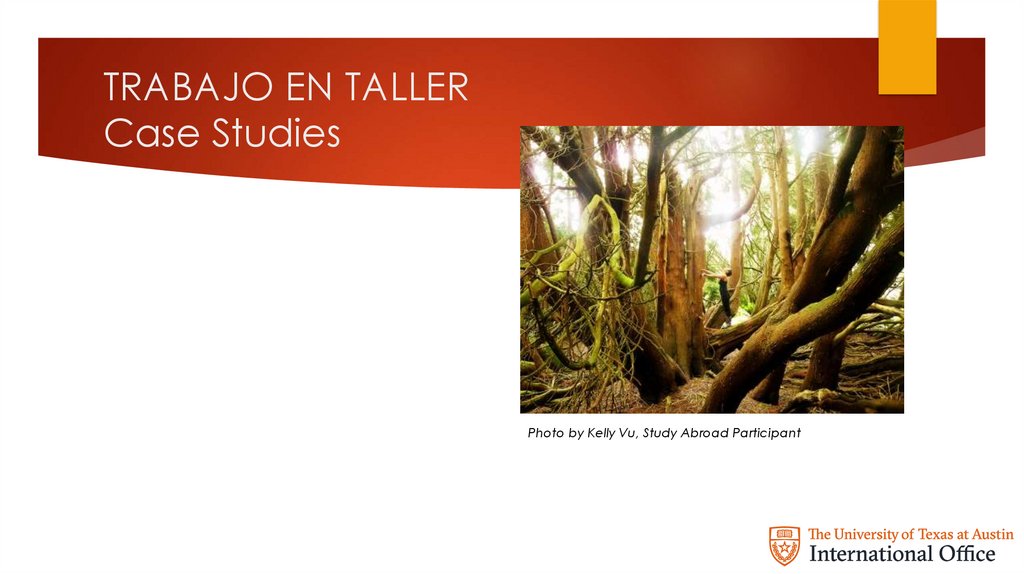 TRABAJO EN TALLER
Case Studies

Photo by Kelly Vu, Study Abroad Participant

The University of Texas at Austin
International Office